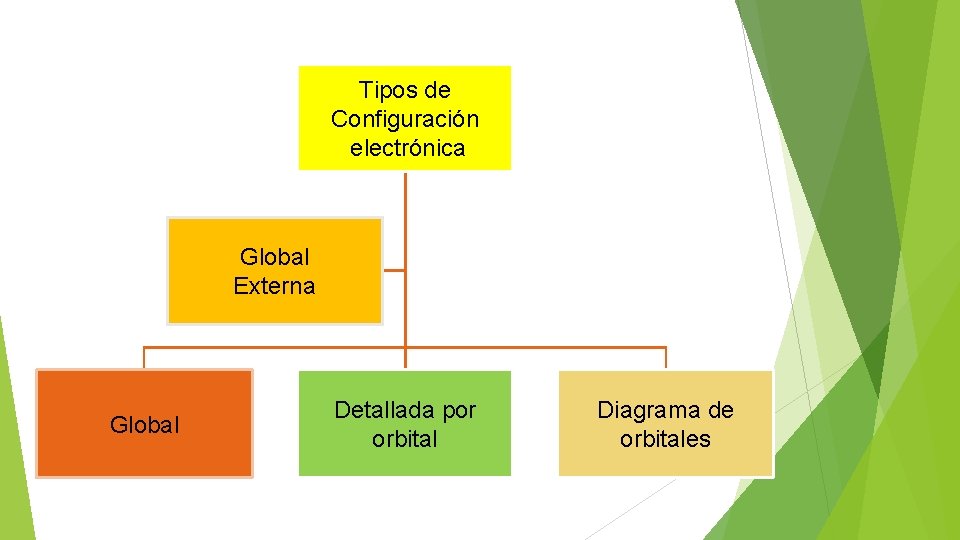 Tipos de Configuración electrónica

Global Externa

Global

Detallada por orbital

Diagrama de orbitales